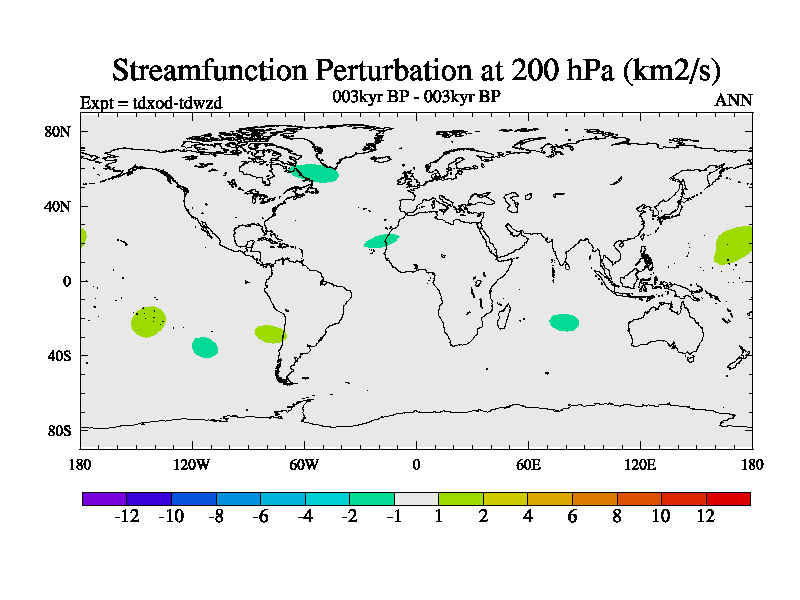 Streamfunction Perturbation at 200 hPa (km2/s)

Expt = tdxod-tdwzd

003kyr BP - 003kyr BP

ANN

80N
40N
0
40S
80S

180 120W 60W 0 60E 120E 180

-12 -10 -8 -6 -4 -2 -1 1 2 4 6 8 10 12